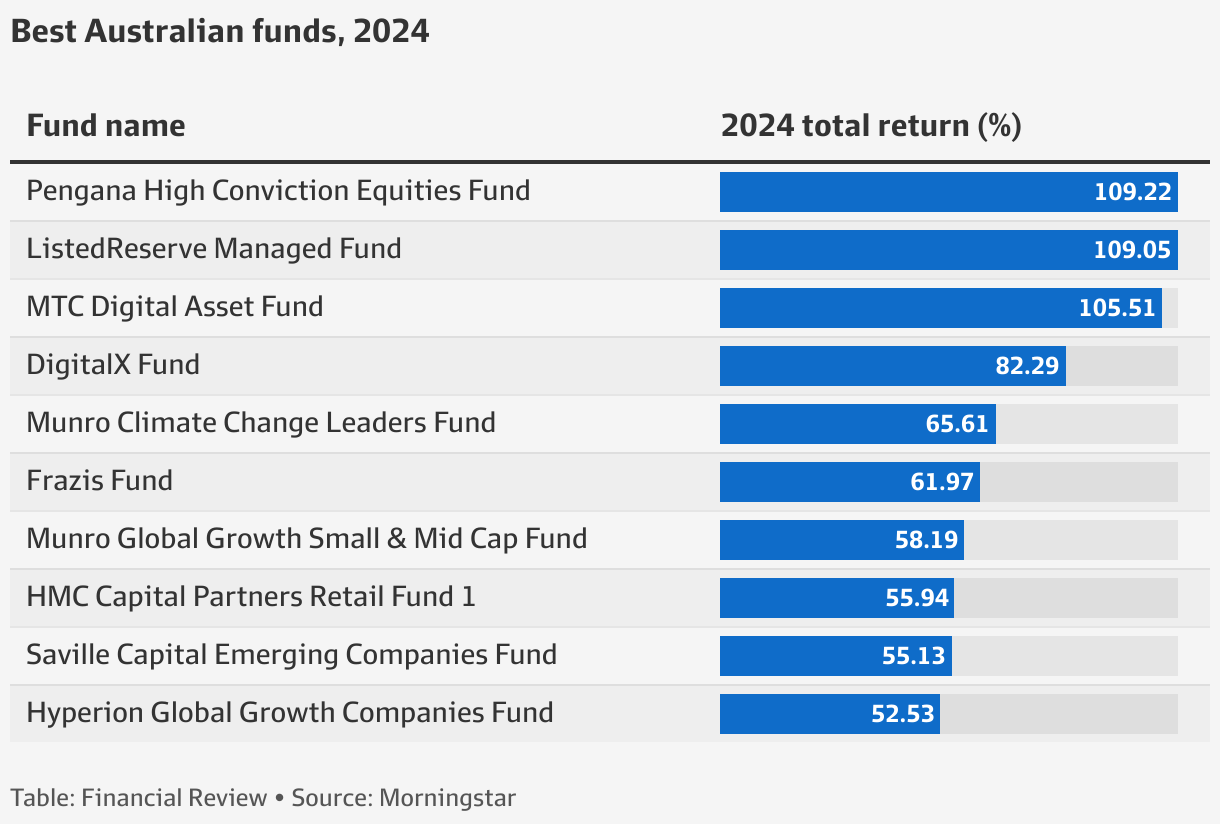 Best Australian funds, 2024

| Fund name | 2024 total return (%) |
|---|---|
| Pengana High Conviction Equities Fund | 109.22 |
| ListedReserve Managed Fund | 109.05 |
| MTC Digital Asset Fund | 105.51 |
| DigitalX Fund | 82.29 |
| Munro Climate Change Leaders Fund | 65.61 |
| Frazis Fund | 61.97 |
| Munro Global Growth Small & Mid Cap Fund | 58.19 |
| HMC Capital Partners Retail Fund 1 | 55.94 |
| Saville Capital Emerging Companies Fund | 55.13 |
| Hyperion Global Growth Companies Fund | 52.53 |

Table: Financial Review • Source: Morningstar